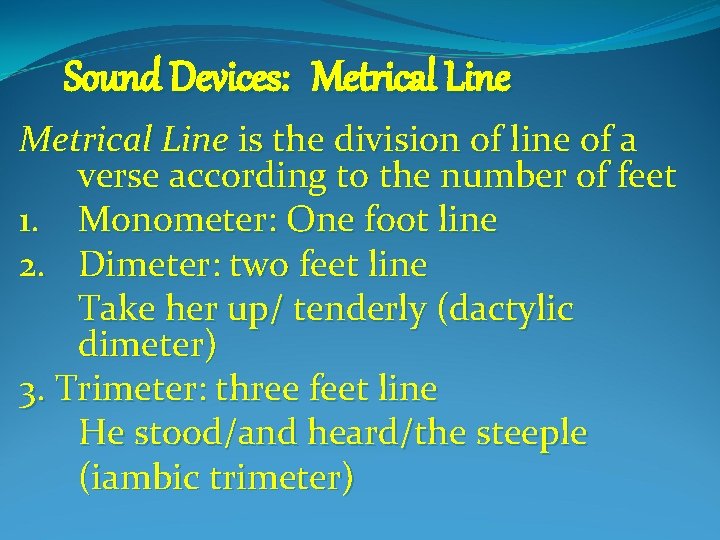 Sound Devices: Metrical Line

Metrical Line is the division of line of a verse according to the number of feet

1. Monometer: One foot line

2. Dimeter: two feet line
Take her up/ tenderly (dactylic dimeter)

3. Trimeter: three feet line
He stood/and heard/the steeple
(iambic trimeter)